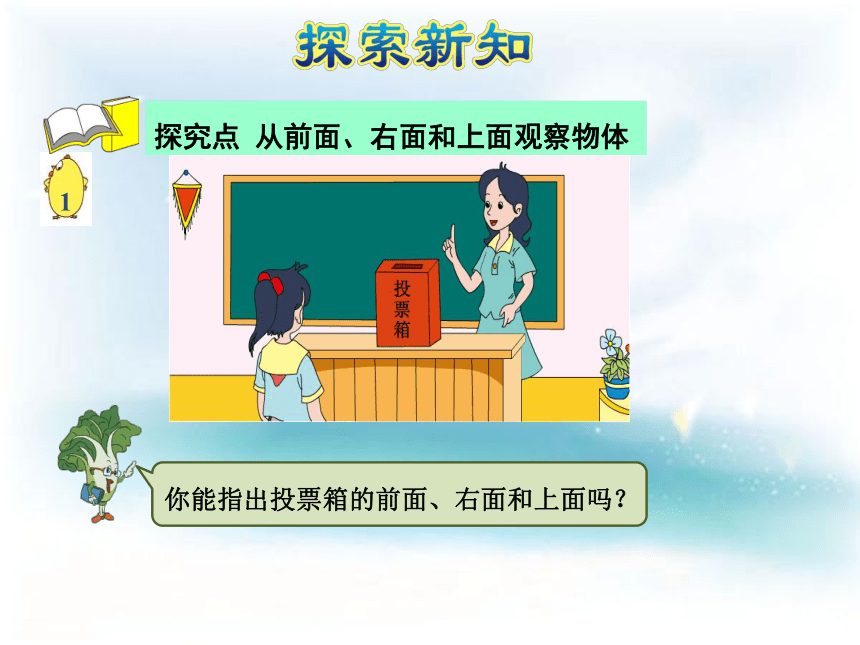 探索新知

探究点 从前面、右面和上面观察物体

1

投票箱

你能指出投票箱的前面、右面和上面吗？